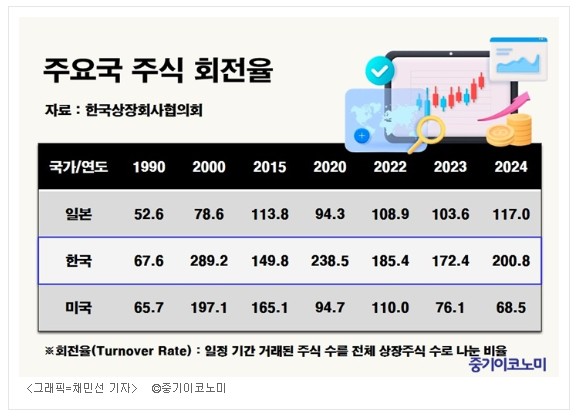 주요국 주식 회전율

자료 : 한국상장회사협의회

| 국가/연도 | 1990 | 2000 | 2015 | 2020 | 2022 | 2023 | 2024 |
|---|---|---|---|---|---|---|---|
| 일본 | 52.6 | 78.6 | 113.8 | 94.3 | 108.9 | 103.6 | 117.0 |
| 한국 | 67.6 | 289.2 | 149.8 | 238.5 | 185.4 | 172.4 | 200.8 |
| 미국 | 65.7 | 197.1 | 165.1 | 94.7 | 110.0 | 76.1 | 68.5 |

※회전율(Turnover Rate) : 일정 기간 거래된 주식 수를 전체 상장주식 수로 나눈 비율

중기이코노미

<그래픽=채민선 기자> ©중기이코노미